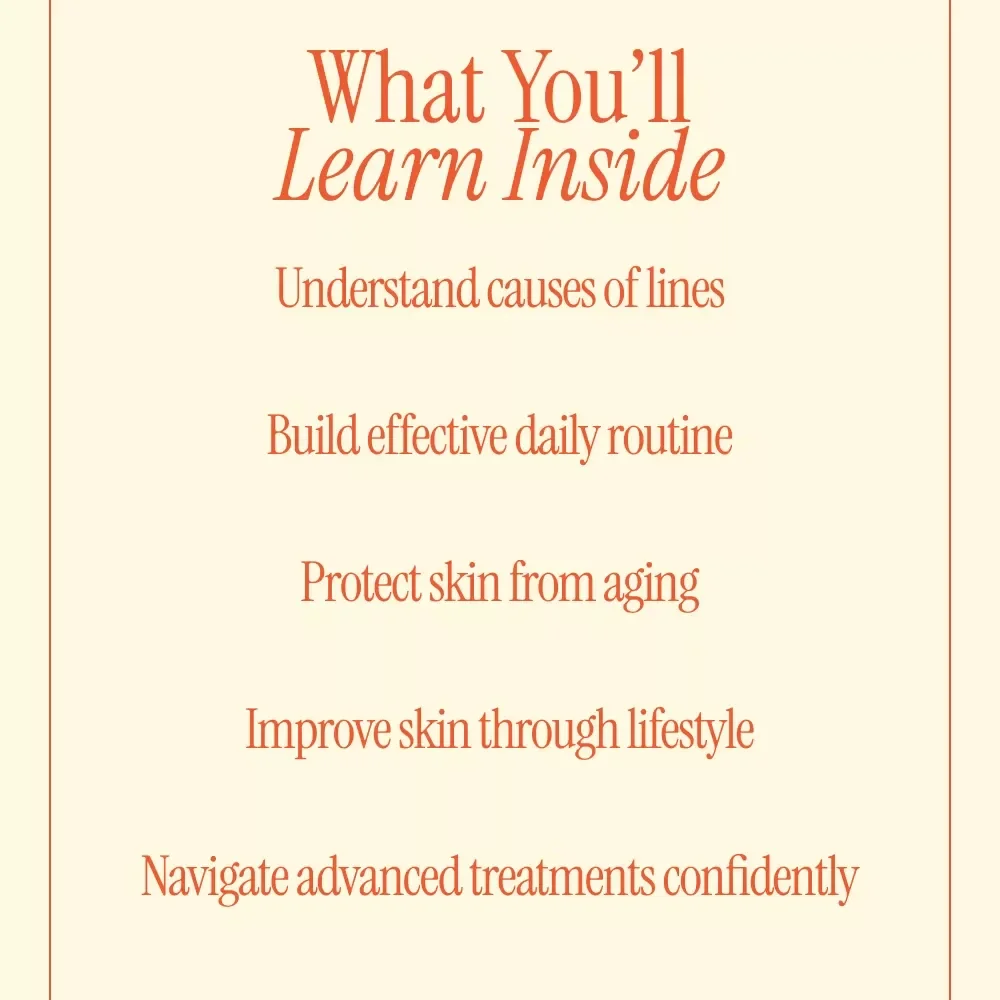 What You'll
Learn Inside

Understand causes of lines

Build effective daily routine

Protect skin from aging

Improve skin through lifestyle

Navigate advanced treatments confidently